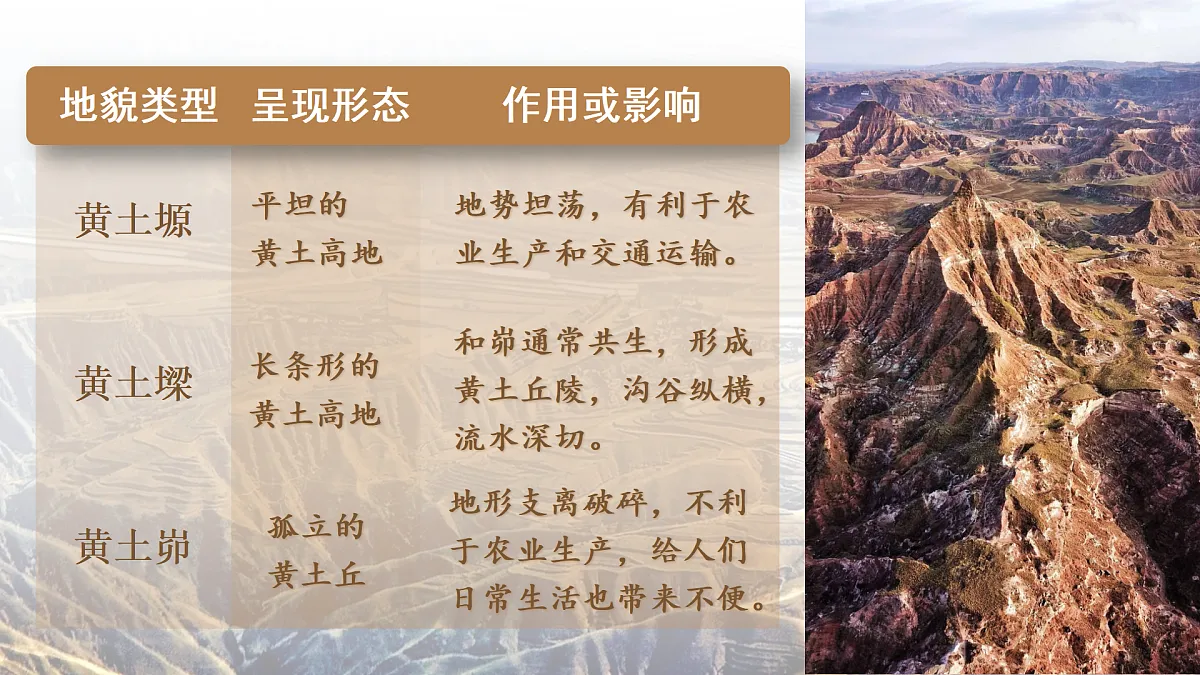 | 地貌类型 | 呈现形态 | 作用或影响 |
|---|---|---|
| 黄土塬 | 平坦的黄土高地 | 地势坦荡，有利于农业生产和交通运输。 |
| 黄土墚 | 长条形的黄土高地 | 和峁通常共生，形成黄土丘陵，沟谷纵横，流水深切。 |
| 黄土峁 | 孤立的黄土丘 | 地形支离破碎，不利于农业生产，给人们日常生活也带来不便。 |